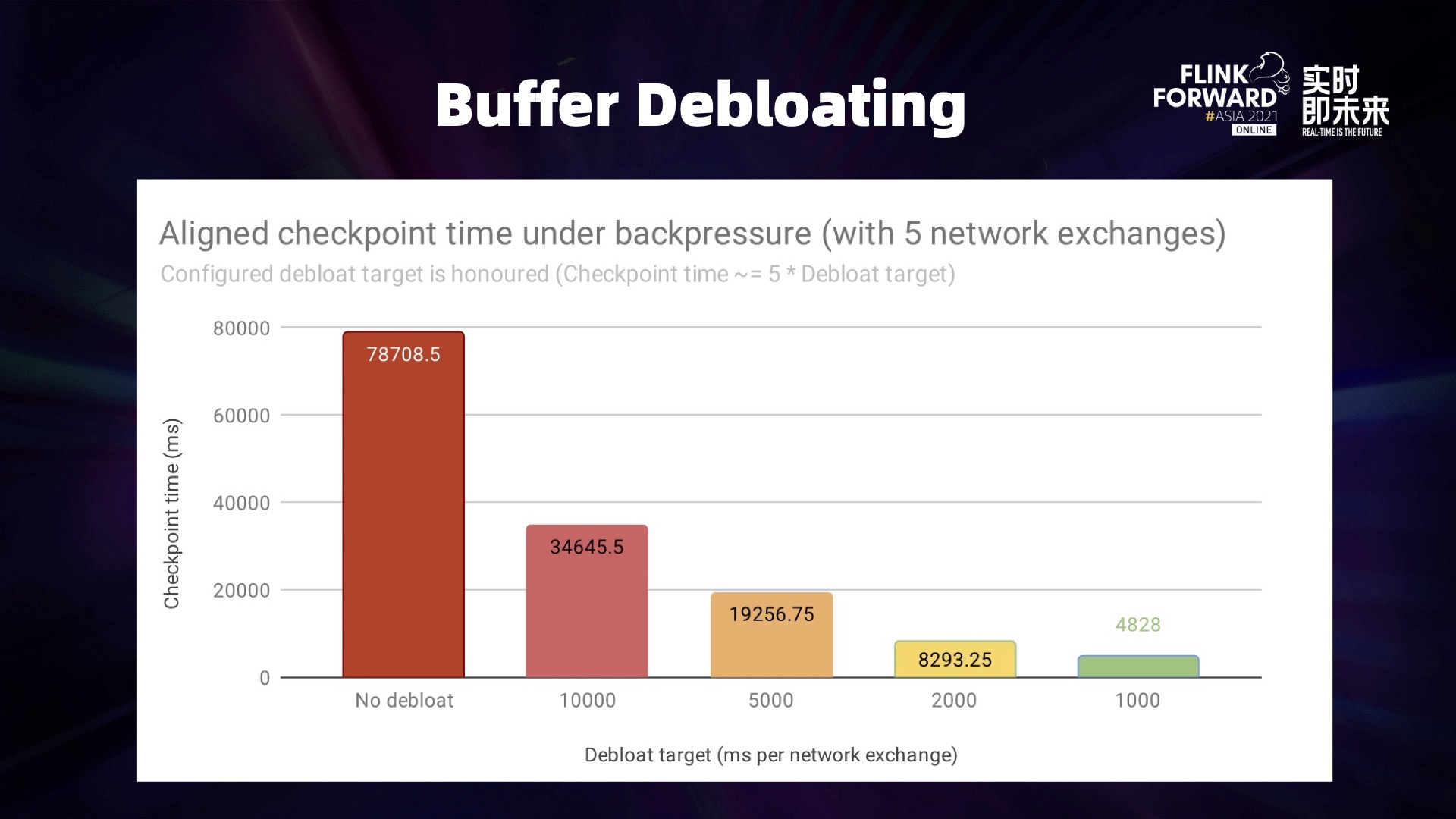 Buffer Debloating

FLINK FORWARD #ASIA 2021 ONLINE

实时即未来
REAL-TIME IS THE FUTURE

Aligned checkpoint time under backpressure (with 5 network exchanges)

Configured debloat target is honoured (Checkpoint time ~= 5 * Debloat target)

Checkpoint time (ms)

80000
60000
40000
20000
0

78708.5
34645.5
19256.75
8293.25
4828

No debloat
10000
5000
2000
1000

Debloat target (ms per network exchange)